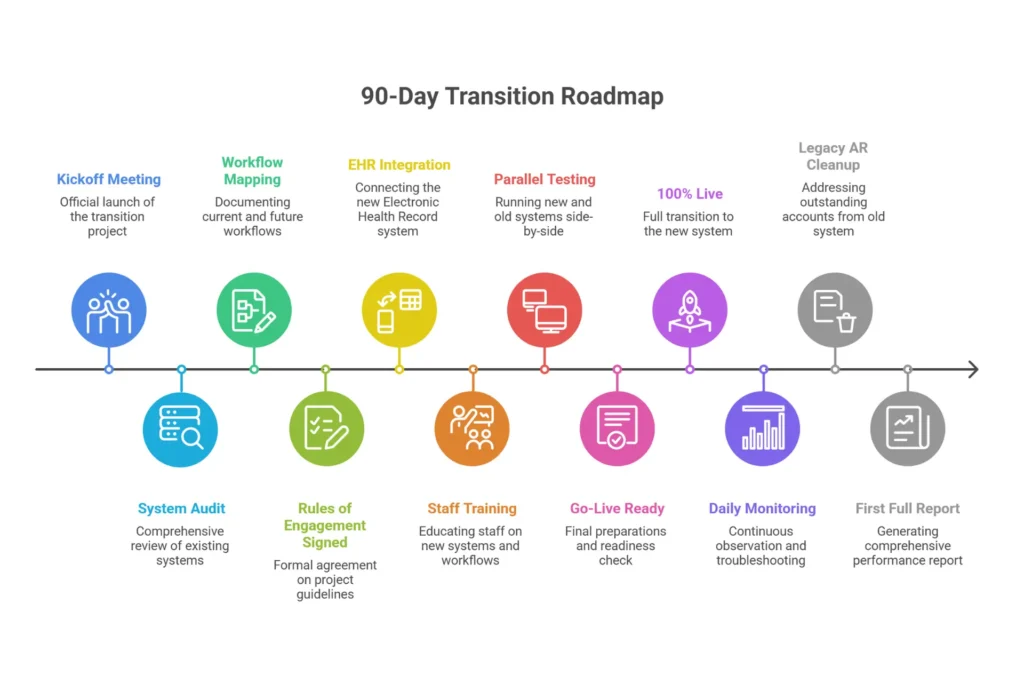 90-Day Transition Roadmap

Kickoff Meeting
Official launch of the transition project

System Audit
Comprehensive review of existing systems

Workflow Mapping
Documenting current and future workflows

Rules of Engagement Signed
Formal agreement on project guidelines

EHR Integration
Connecting the new Electronic Health Record system

Staff Training
Educating staff on new systems and workflows

Parallel Testing
Running new and old systems side-by-side

Go-Live Ready
Final preparations and readiness check

100% Live
Full transition to the new system

Daily Monitoring
Continuous observation and troubleshooting

Legacy AR Cleanup
Addressing outstanding accounts from old system

First Full Report
Generating comprehensive performance report